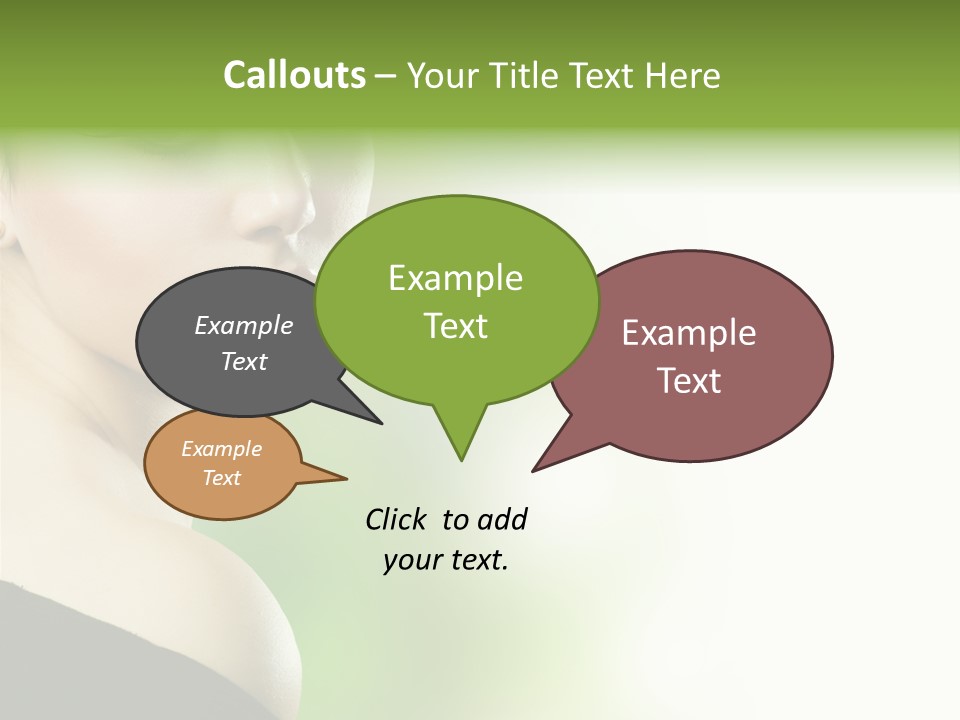 Callouts – Your Title Text Here

Example Text

Example Text

Example Text

Example Text

Click to add your text.